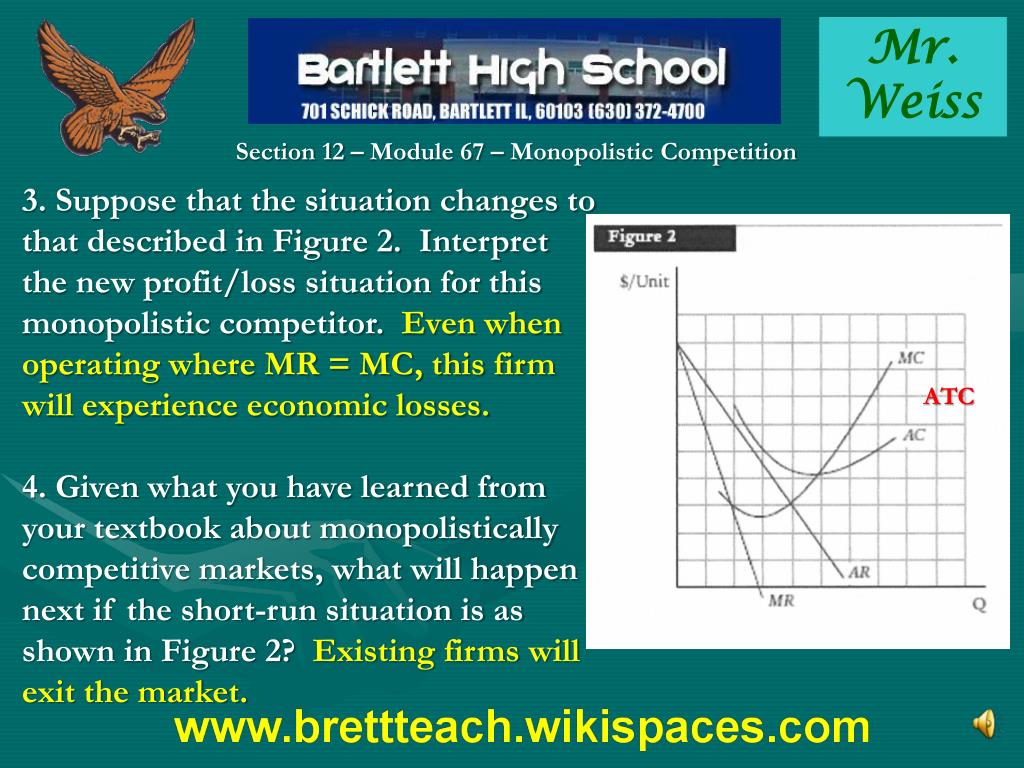 Bartlett High School
701 SCHICK ROAD, BARTLETT IL, 60103 (630) 372-4700

Mr. Weiss

Section 12 – Module 67 – Monopolistic Competition

3. Suppose that the situation changes to that described in Figure 2. Interpret the new profit/loss situation for this monopolistic competitor. Even when operating where MR = MC, this firm will experience economic losses.

4. Given what you have learned from your textbook about monopolistically competitive markets, what will happen next if the short-run situation is as shown in Figure 2? Existing firms will exit the market.

Figure 2
$/Unit
MC
ATC
AC
AR
MR
Q

www.brettteach.wikispaces.com